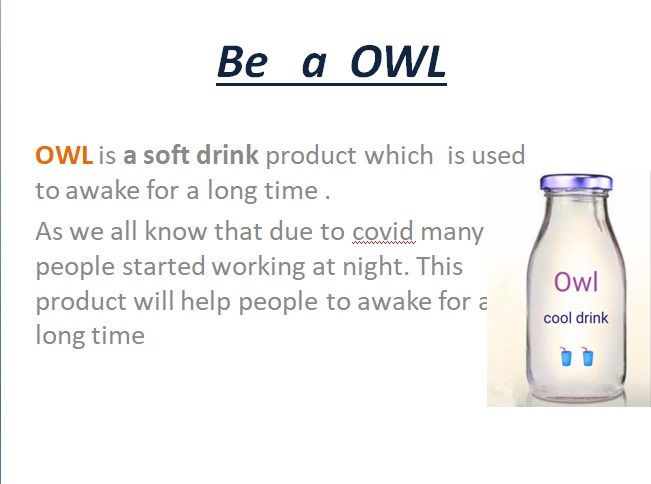 Be a OWL

OWL is a soft drink product which is used to awake for a long time .

As we all know that due to covid many people started working at night. This product will help people to awake for a long time

Owl
cool drink